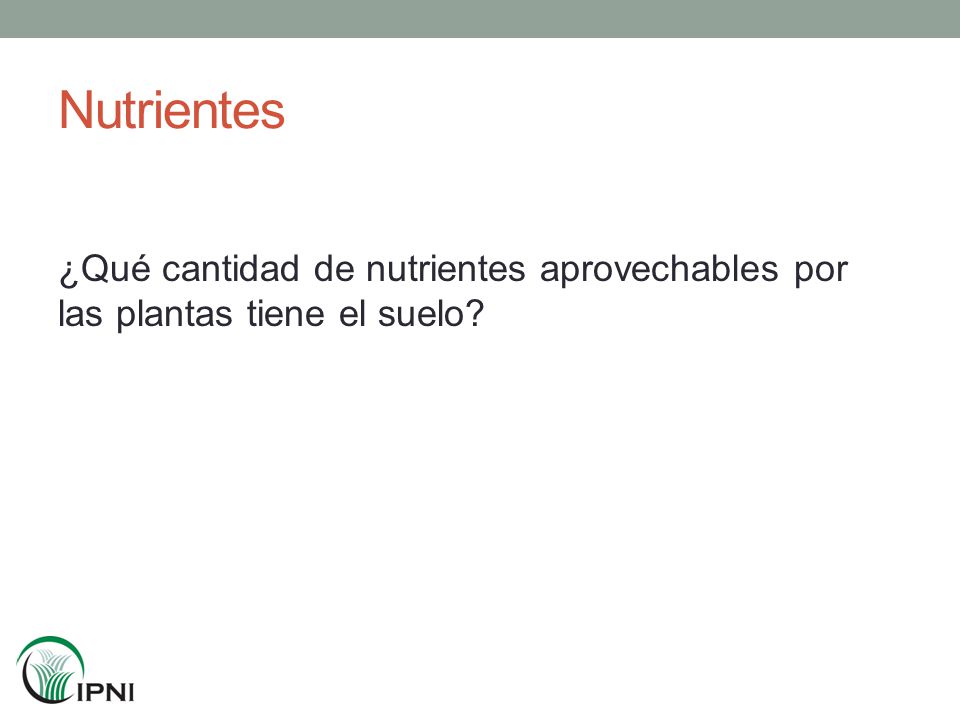 Nutrientes

¿Qué cantidad de nutrientes aprovechables por las plantas tiene el suelo?

IPNI